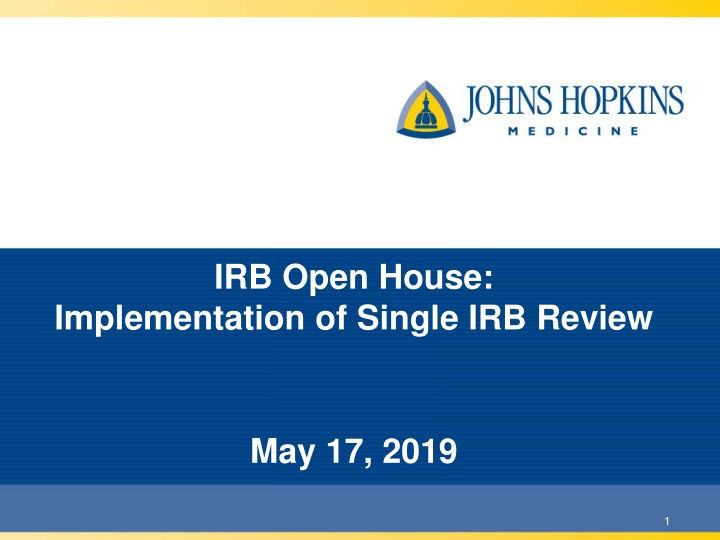 JOHNS HOPKINS
MEDICINE

IRB Open House:
Implementation of Single IRB Review

May 17, 2019

1